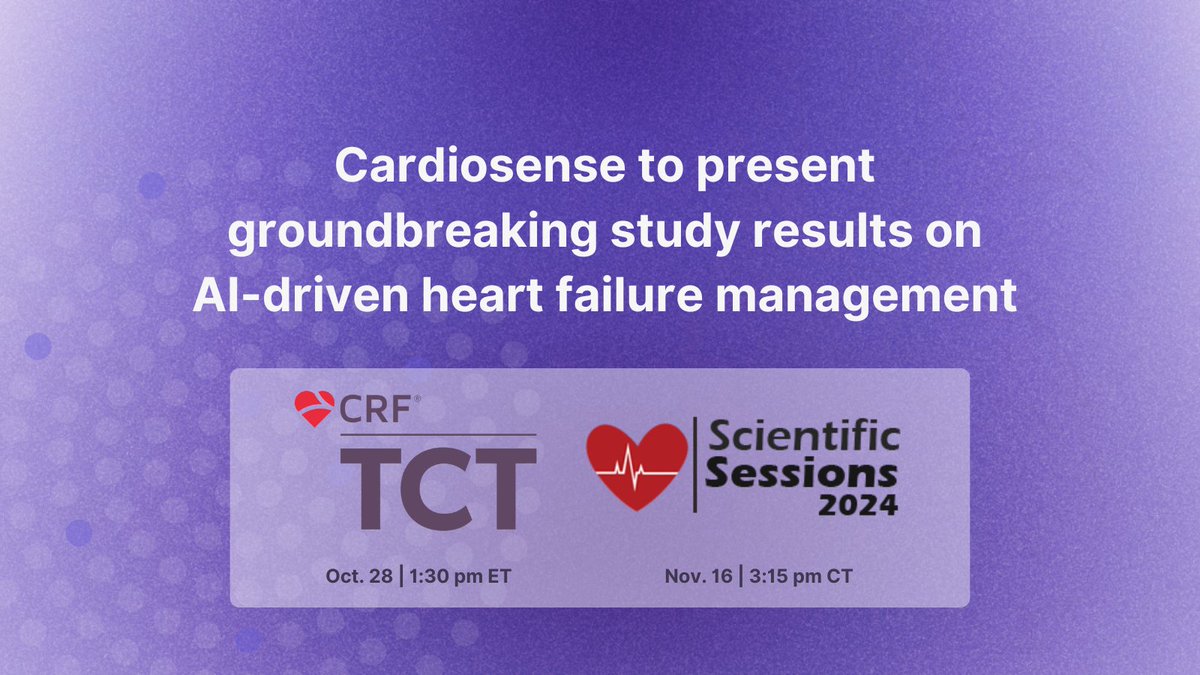 Cardiosense to present groundbreaking study results on AI-driven heart failure management

CRF®
TCT

Oct. 28 | 1:30 pm ET

Scientific Sessions 2024

Nov. 16 | 3:15 pm CT